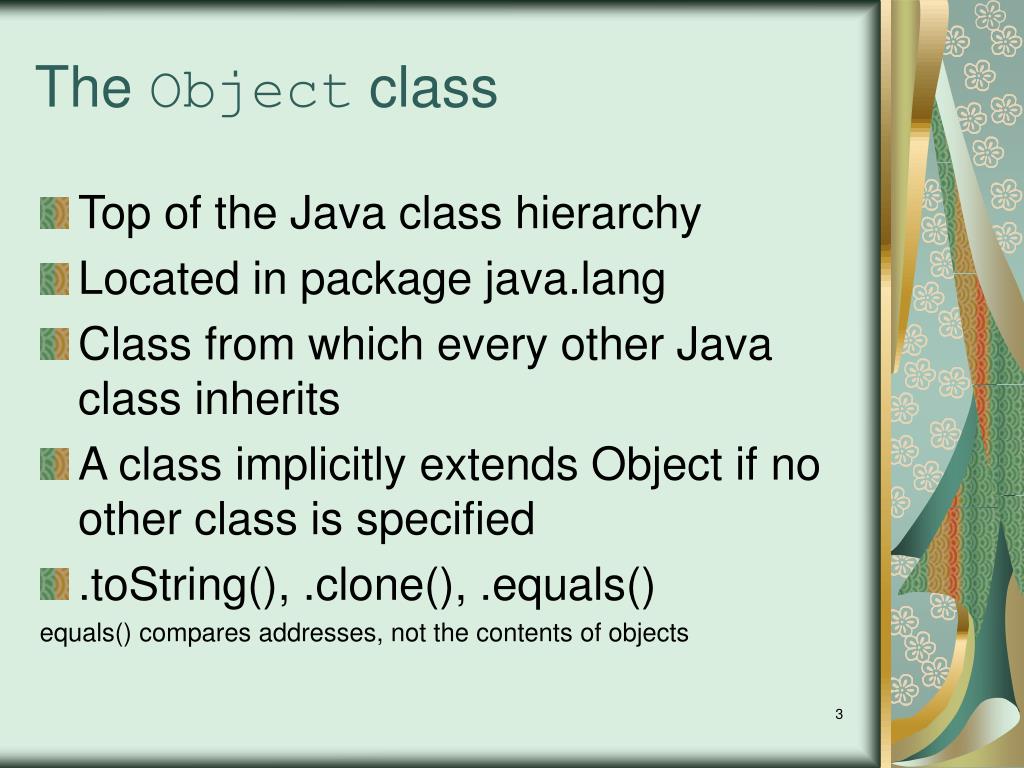 The Object class

Top of the Java class hierarchy

Located in package java.lang

Class from which every other Java class inherits

A class implicitly extends Object if no other class is specified

.toString(), .clone(), .equals()

equals() compares addresses, not the contents of objects

3